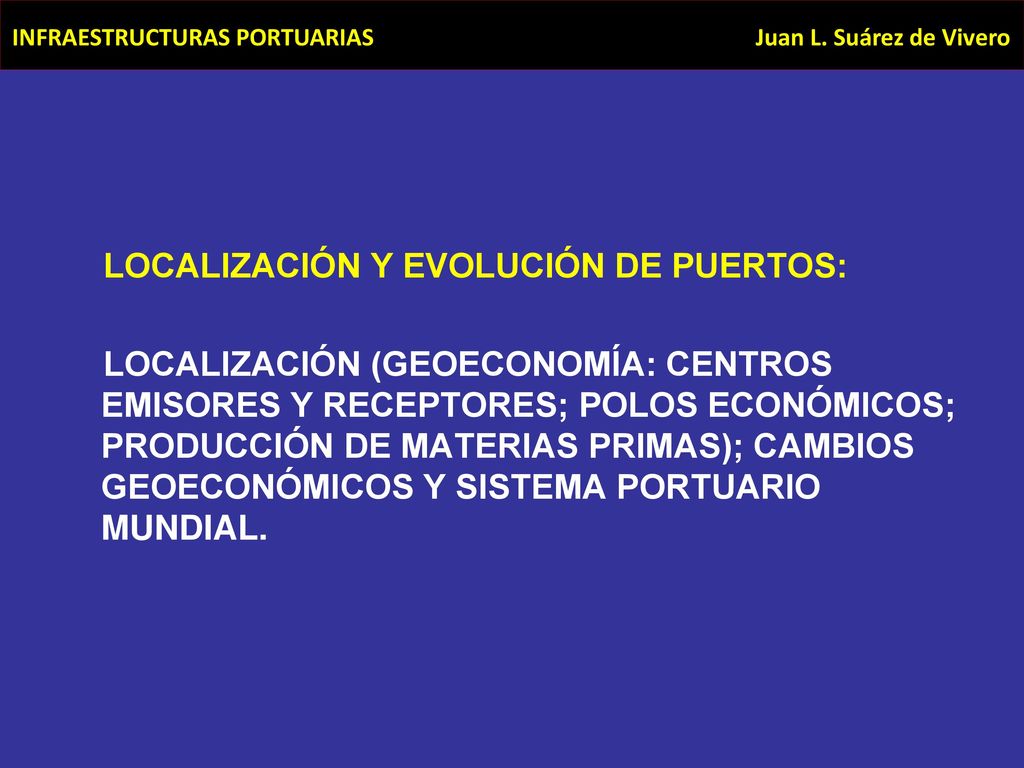 INFRAESTRUCTURAS PORTUARIAS

Juan L. Suárez de Vivero

LOCALIZACIÓN Y EVOLUCIÓN DE PUERTOS:

LOCALIZACIÓN (GEOECONOMÍA: CENTROS EMISORES Y RECEPTORES; POLOS ECONÓMICOS; PRODUCCIÓN DE MATERIAS PRIMAS); CAMBIOS GEOECONÓMICOS Y SISTEMA PORTUARIO MUNDIAL.